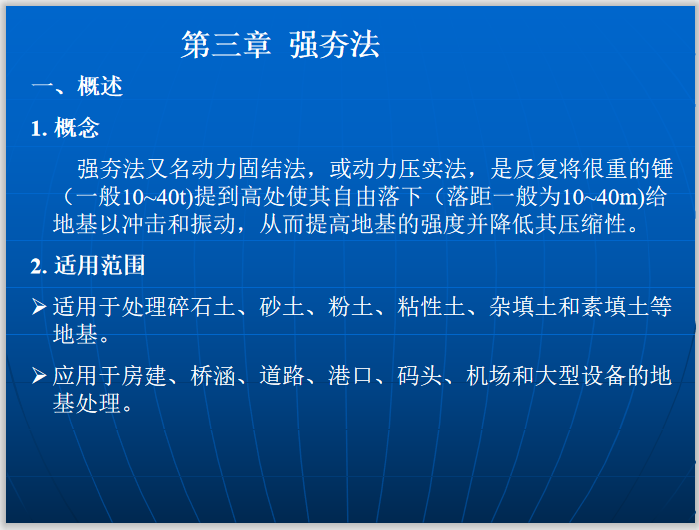 第三章 强夯法

一、概述

1. 概念

强夯法又名动力固结法，或动力压实法，是反复将很重的锤（一般10~40t)提到高处使其自由落下（落距一般为10~40m)给地基以冲击和振动，从而提高地基的强度并降低其压缩性。

2. 适用范围

➢ 适用于处理碎石土、砂土、粉土、粘性土、杂填土和素填土等地基。

➢ 应用于房建、桥涵、道路、港口、码头、机场和大型设备的地基处理。